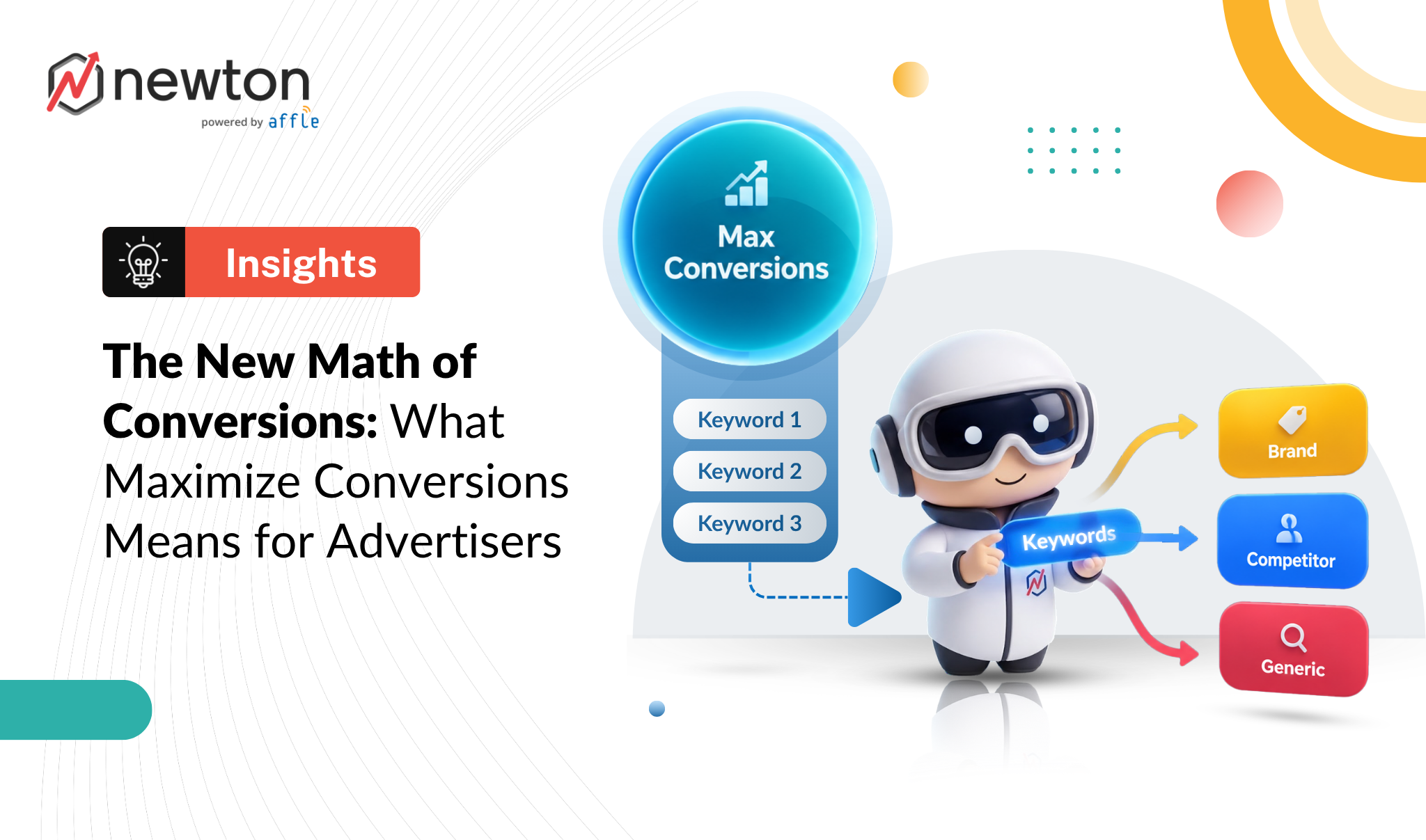 newton
powered by affle

Insights

The New Math of Conversions: What Maximize Conversions Means for Advertisers

Max Conversions

Keyword 1
Keyword 2
Keyword 3

Keywords

Brand
Competitor
Generic